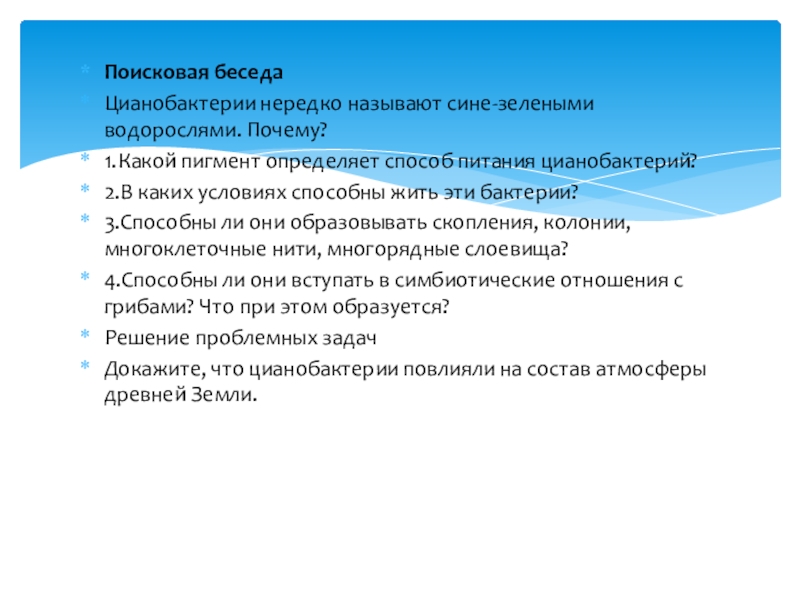 Поисковая беседа

Цианобактерии нередко называют сине-зелеными водорослями. Почему?

1.Какой пигмент определяет способ питания цианобактерий?

2.В каких условиях способны жить эти бактерии?

3.Способны ли они образовывать скопления, колонии, многоклеточные нити, многорядные слоевища?

4.Способны ли они вступать в симбиотические отношения с грибами? Что при этом образуется?

Решение проблемных задач

Докажите, что цианобактерии повлияли на состав атмосферы древней Земли.